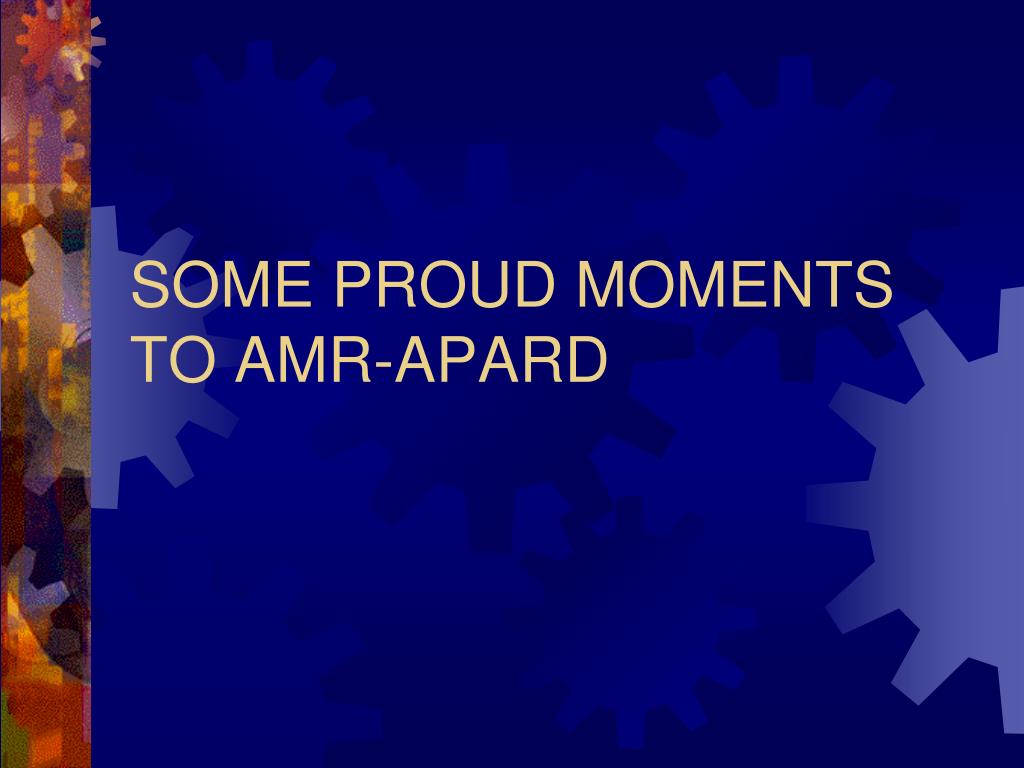 SOME PROUD MOMENTS TO AMR-APARD